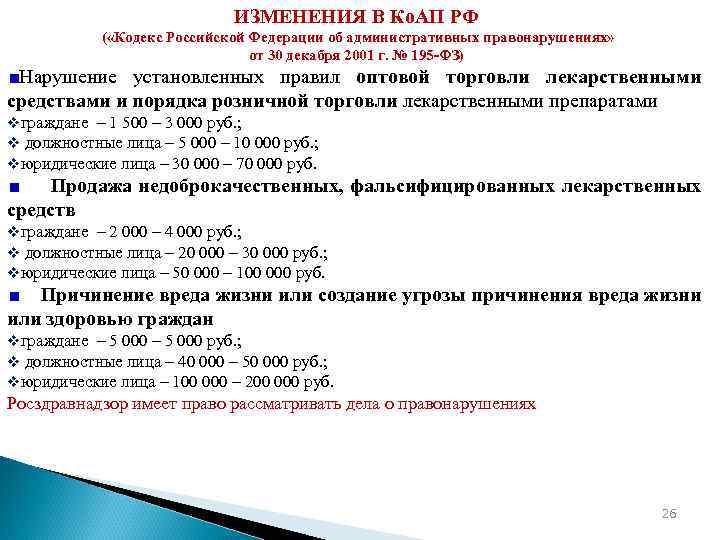 ИЗМЕНЕНИЯ В КоАП РФ
(«Кодекс Российской Федерации об административных правонарушениях» от 30 декабря 2001 г. № 195-ФЗ)

■Нарушение установленных правил оптовой торговли лекарственными средствами и порядка розничной торговли лекарственными препаратами
❖граждане – 1 500 – 3 000 руб.;
❖ должностные лица – 5 000 – 10 000 руб.;
❖юридические лица – 30 000 – 70 000 руб.

■ Продажа недоброкачественных, фальсифицированных лекарственных средств
❖граждане – 2 000 – 4 000 руб.;
❖ должностные лица – 20 000 – 30 000 руб.;
❖юридические лица – 50 000 – 100 000 руб.

■ Причинение вреда жизни или создание угрозы причинения вреда жизни или здоровью граждан
❖граждане – 5 000 – 5 000 руб.;
❖ должностные лица – 40 000 – 50 000 руб.;
❖юридические лица – 100 000 – 200 000 руб.

Росздравнадзор имеет право рассматривать дела о правонарушениях

26